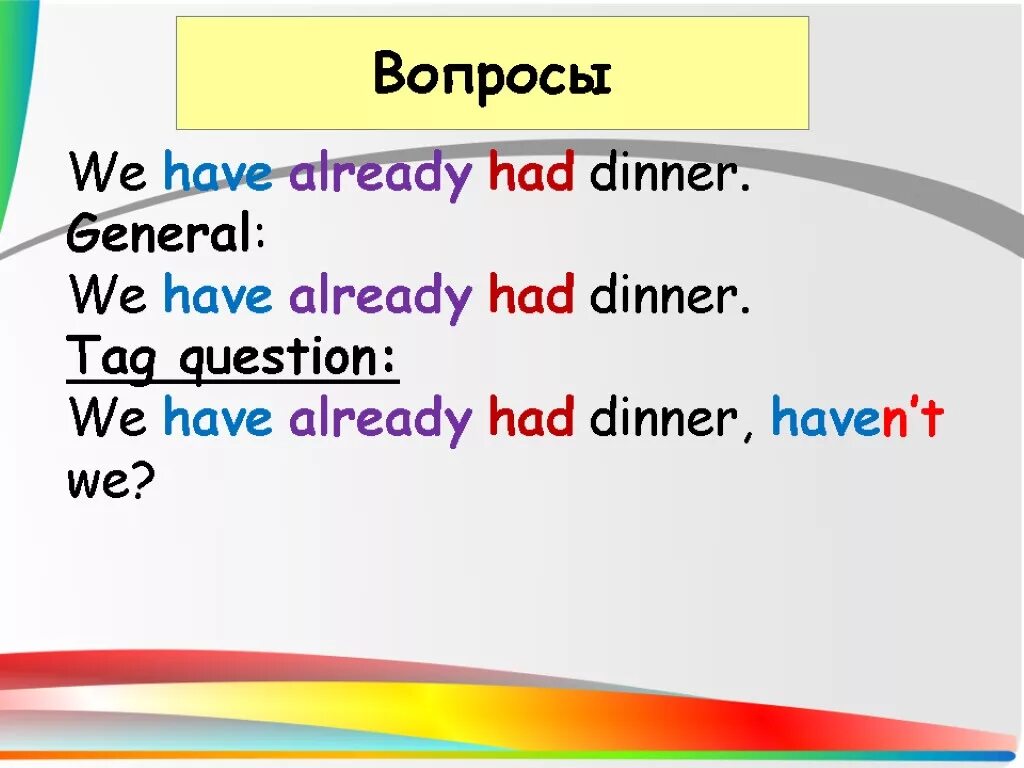 Вопросы

We have already had dinner.
General:
We have already had dinner.
Tag question:
We have already had dinner, haven't we?